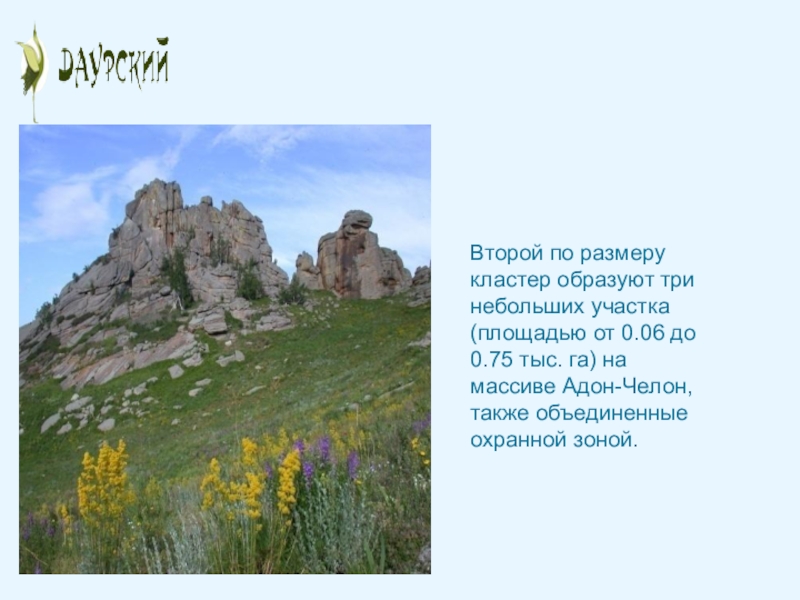 ДАУРСКИЙ

Второй по размеру кластер образуют три небольших участка (площадью от 0.06 до 0.75 тыс. га) на массиве Адон-Челон, также объединенные охранной зоной.